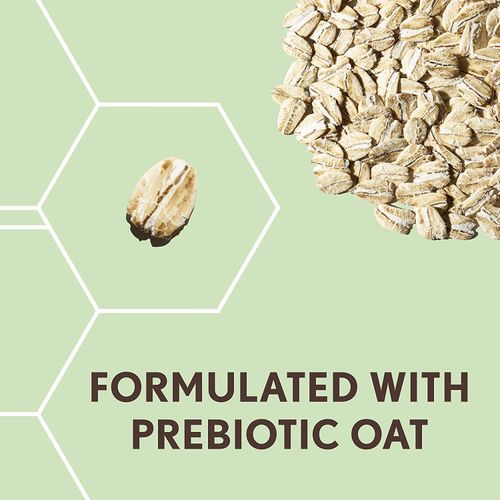 FORMULATED WITH
PREBIOTIC OAT